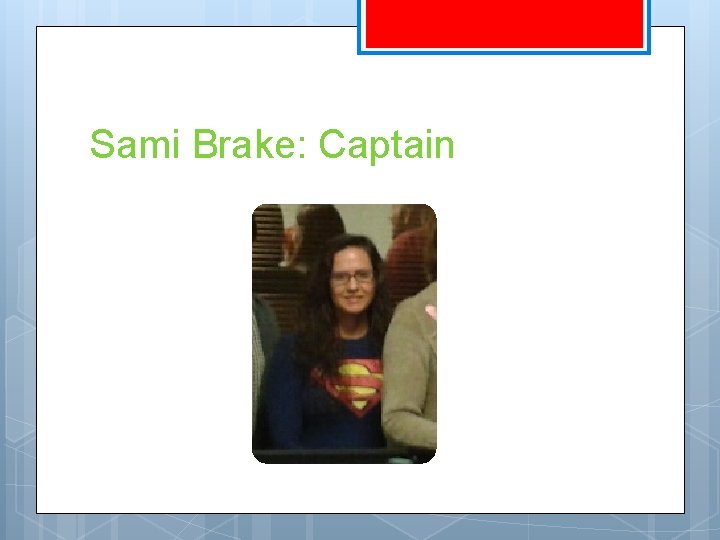 Sami Brake: Captain